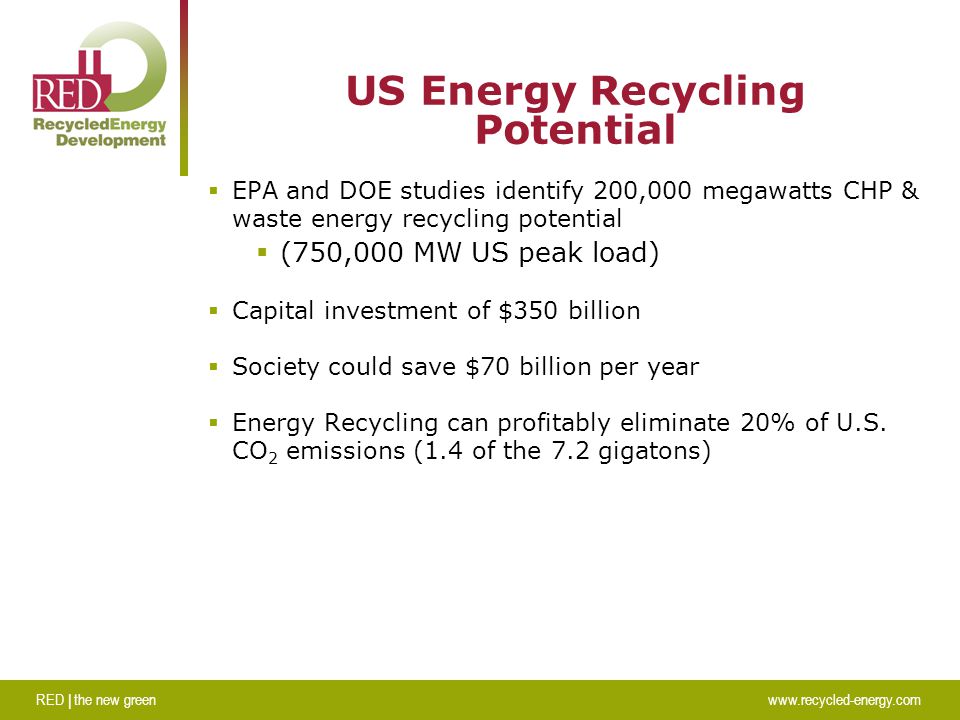 RED
RecycledEnergy Development

US Energy Recycling Potential

▪ EPA and DOE studies identify 200,000 megawatts CHP & waste energy recycling potential
▪ (750,000 MW US peak load)

▪ Capital investment of \$350 billion

▪ Society could save \$70 billion per year

▪ Energy Recycling can profitably eliminate 20% of U.S. $CO_2$ emissions (1.4 of the 7.2 gigatons)

RED | the new green

www.recycled-energy.com